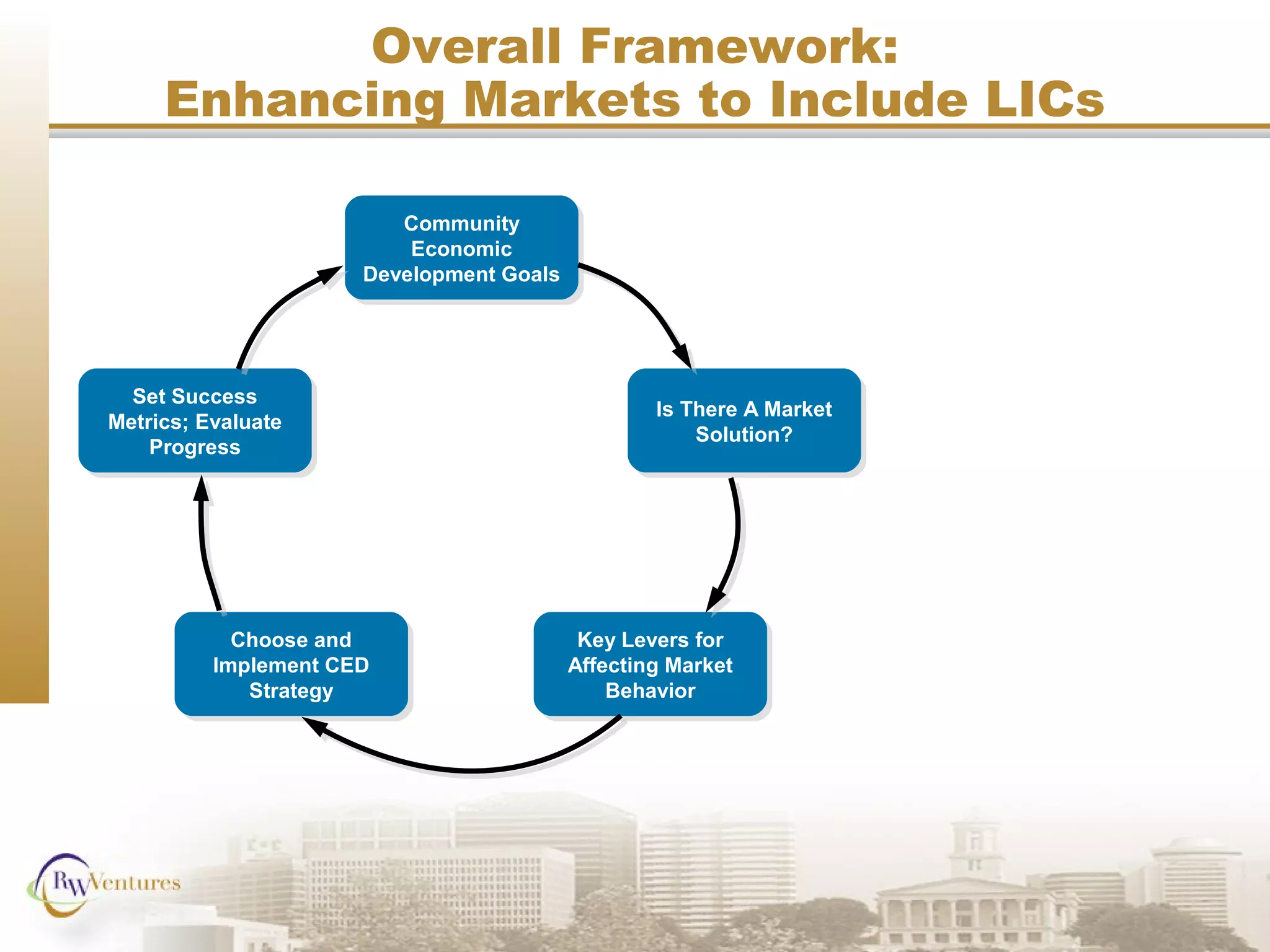 Overall Framework:
Enhancing Markets to Include LICs

Community Economic Development Goals

Is There A Market Solution?

Key Levers for Affecting Market Behavior

Choose and Implement CED Strategy

Set Success Metrics; Evaluate Progress

RW Ventures